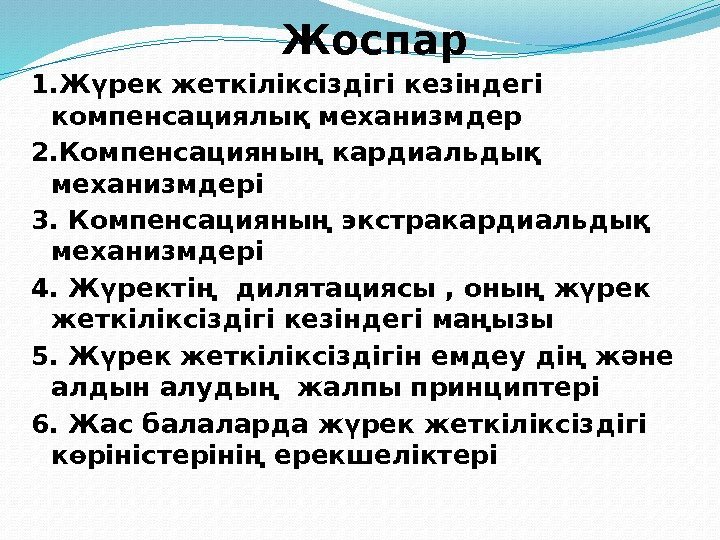 Жоспар

1.Жүрек жеткіліксіздігі кезіндегі компенсациялық механизмдер

2.Компенсацияның кардиальдық механизмдері

3. Компенсацияның экстракардиальдық механизмдері

4. Жүректің дилятациясы , оның жүрек жеткіліксіздігі кезіндегі маңызы

5. Жүрек жеткіліксіздігін емдеу дің және алдын алудың жалпы принциптері

6. Жас балаларда жүрек жеткіліксіздігі көріністерінің ерекшеліктері